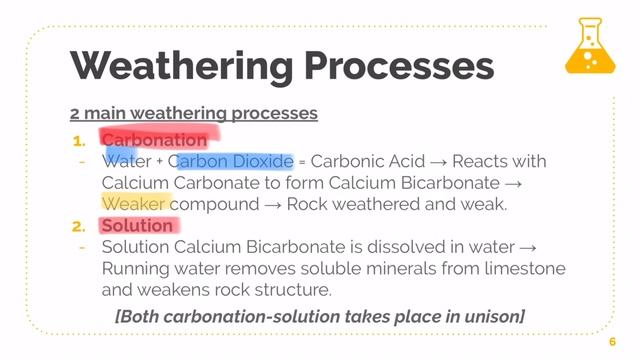 Weathering Processes

2 main weathering processes

1. Carbonation

- Water + Carbon Dioxide = Carbonic Acid → Reacts with Calcium Carbonate to form Calcium Bicarbonate → Weaker compound → Rock weathered and weak.

2. Solution

- Solution Calcium Bicarbonate is dissolved in water → Running water removes soluble minerals from limestone and weakens rock structure.

[Both carbonation-solution takes place in unison]

6